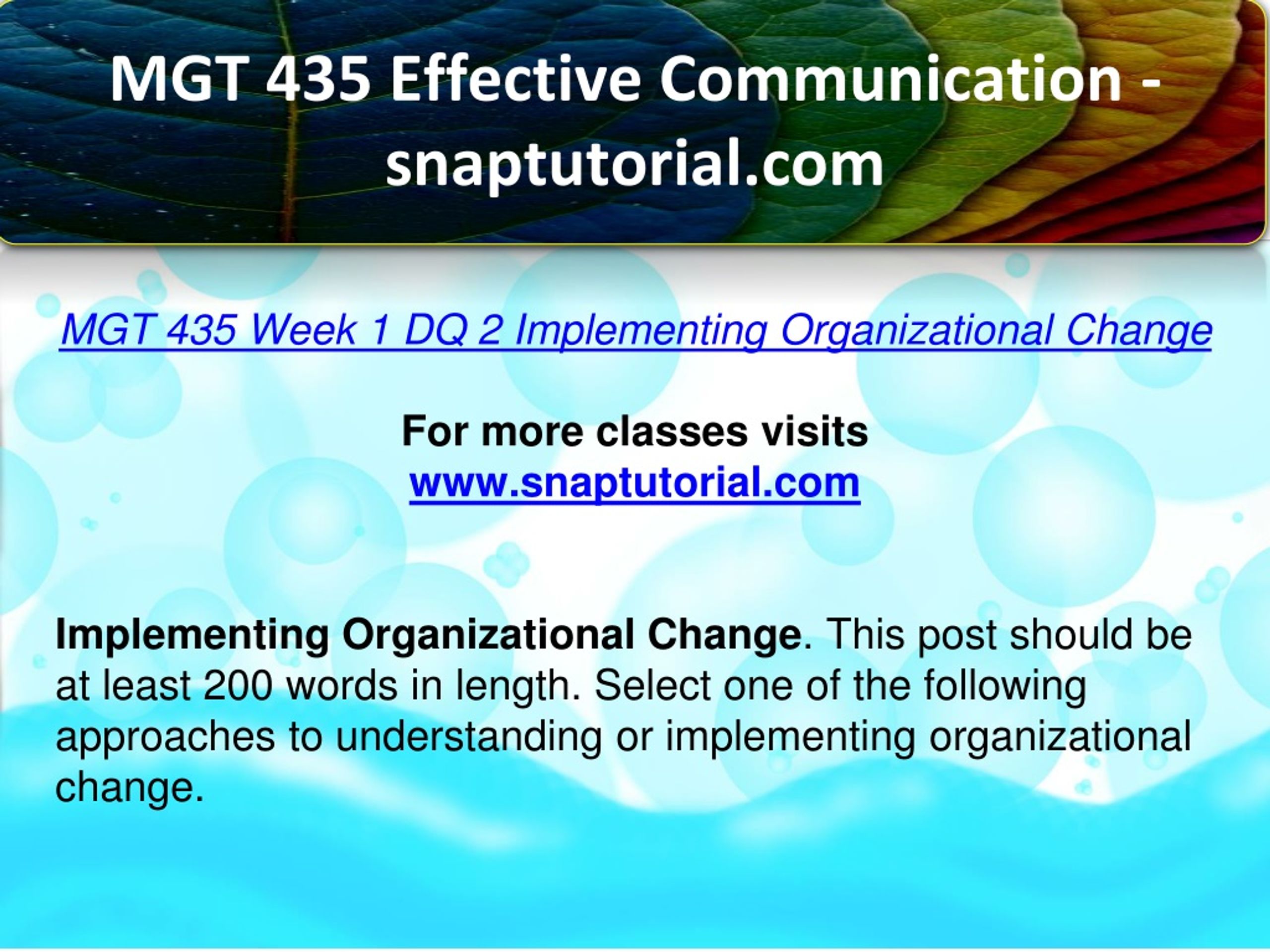 MGT 435 Effective Communication - snaptutorial.com

MGT 435 Week 1 DQ 2 Implementing Organizational Change

For more classes visits
www.snaptutorial.com

Implementing Organizational Change. This post should be at least 200 words in length. Select one of the following approaches to understanding or implementing organizational change.